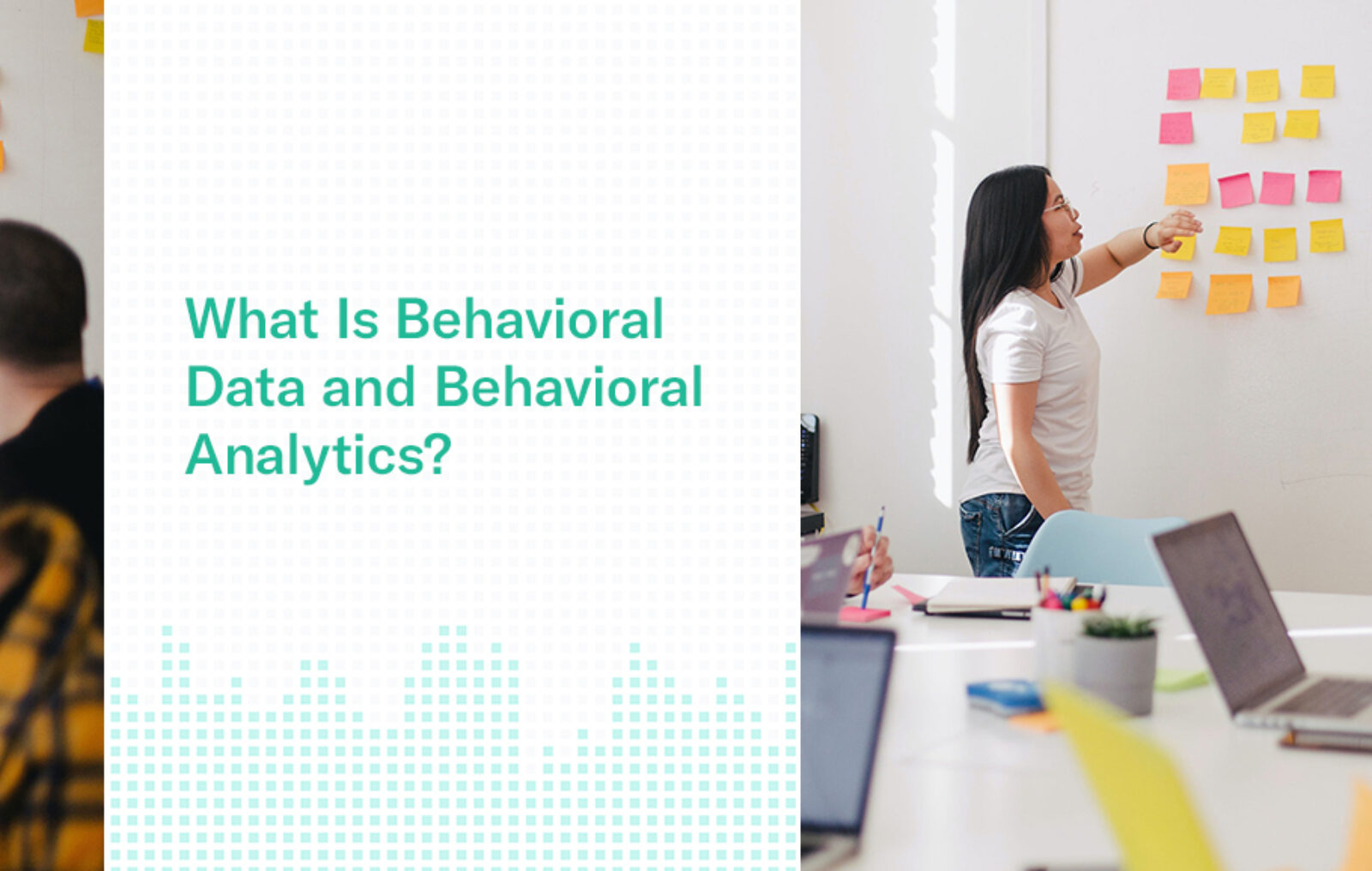 What Is Behavioral Data and Behavioral Analytics?